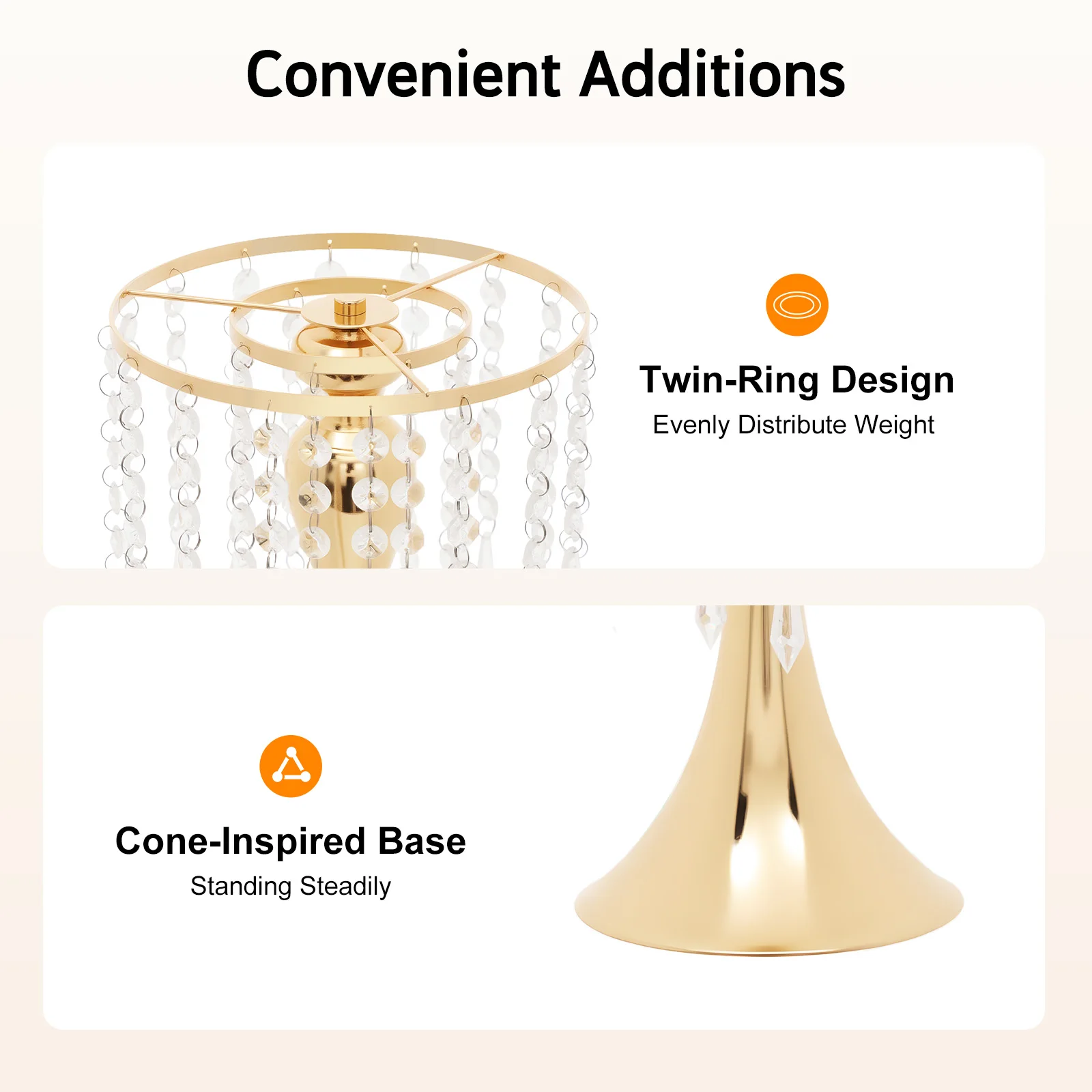 Convenient Additions

Twin-Ring Design
Evenly Distribute Weight

Cone-Inspired Base
Standing Steadily